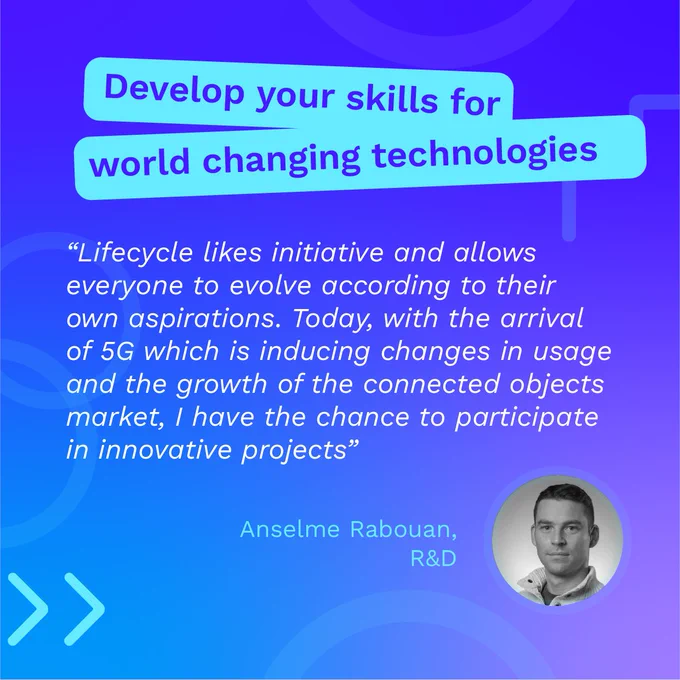 Develop your skills for world changing technologies

“Lifecycle likes initiative and allows everyone to evolve according to their own aspirations. Today, with the arrival of 5G which is inducing changes in usage and the growth of the connected objects market, I have the chance to participate in innovative projects”

Anselme Rabouan,
R&D